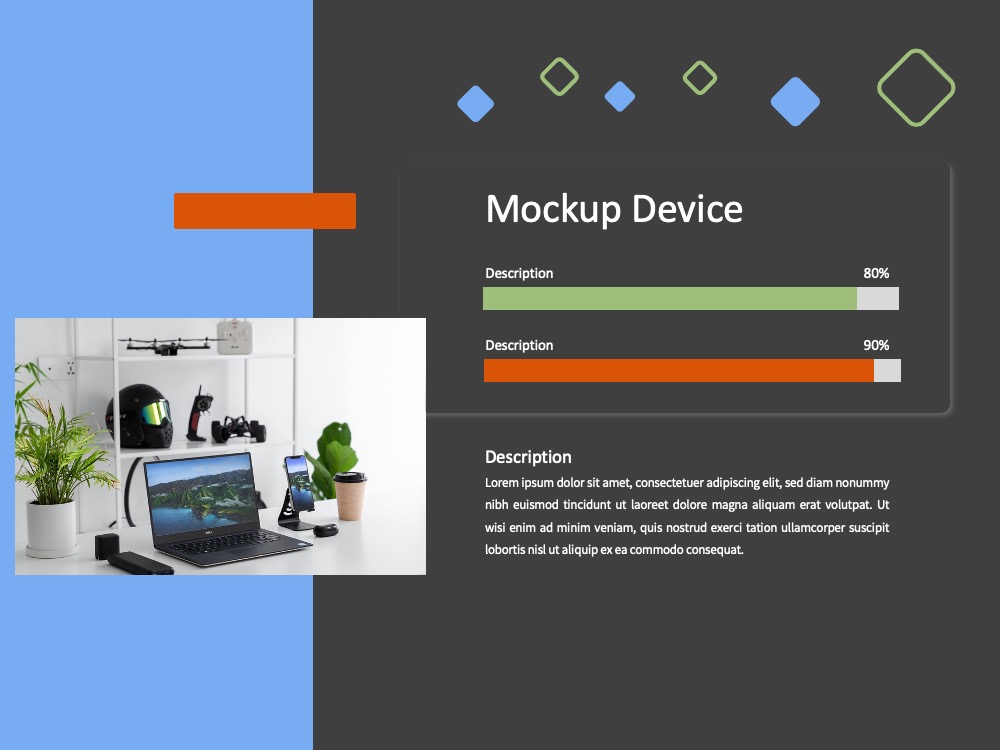 Mockup Device

Description 80%

Description 90%

Description

Lorem ipsum dolor sit amet, consectetuer adipiscing elit, sed diam nonummy nibh euismod tincidunt ut laoreet dolore magna aliquam erat volutpat. Ut wisi enim ad minim veniam, quis nostrud exerci tation ullamcorper suscipit lobortis nisl ut aliquip ex ea commodo consequat.